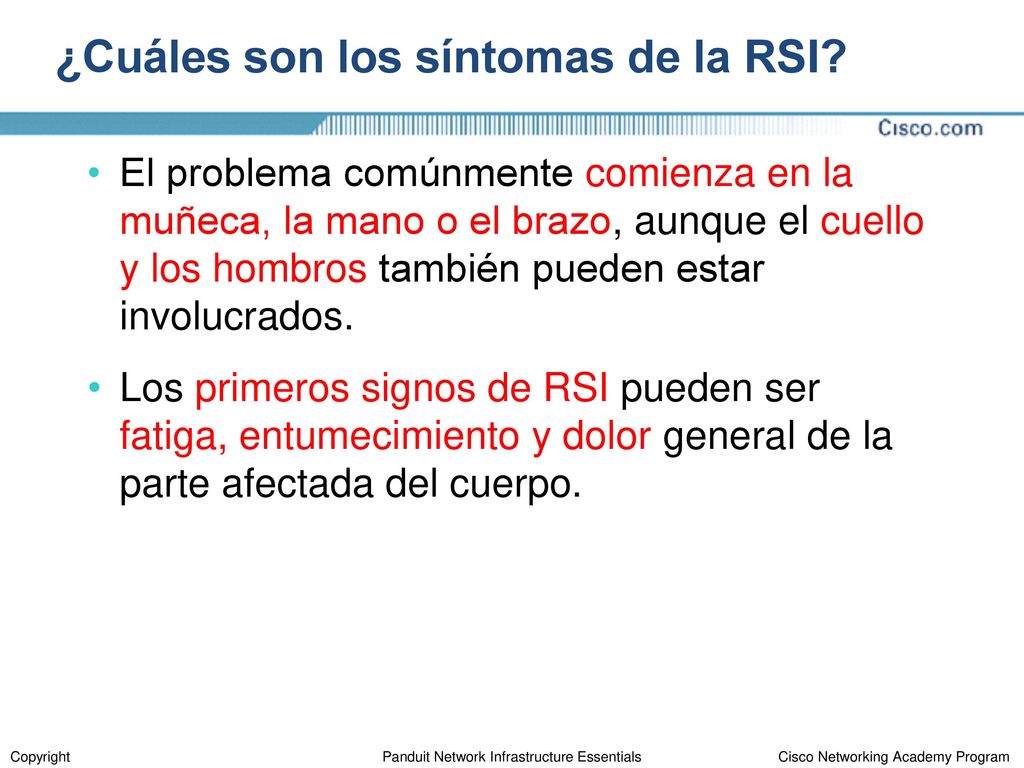 ¿Cuáles son los síntomas de la RSI?

Cisco.com

• El problema comúnmente comienza en la muñeca, la mano o el brazo, aunque el cuello y los hombros también pueden estar involucrados.

• Los primeros signos de RSI pueden ser fatiga, entumecimiento y dolor general de la parte afectada del cuerpo.

Copyright

Panduit Network Infrastructure Essentials

Cisco Networking Academy Program